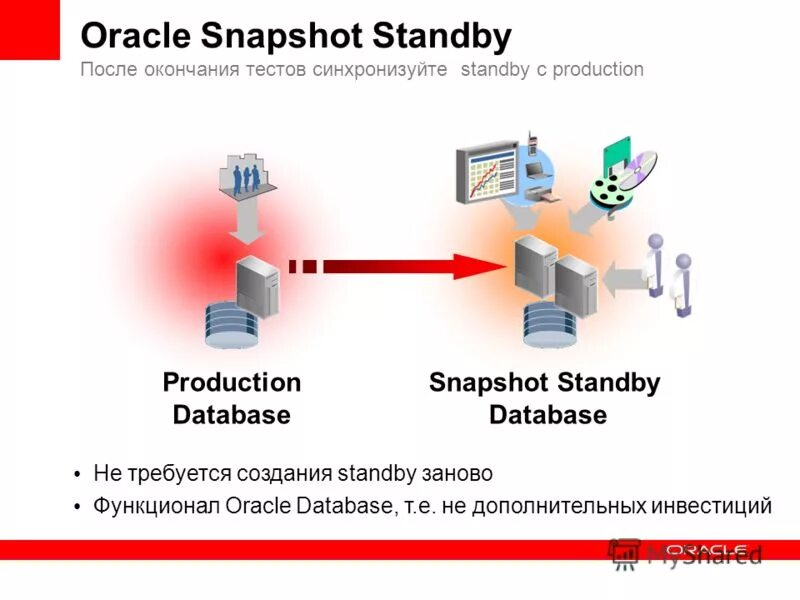 Oracle Snapshot Standby

После окончания тестов синхронизуйте standby с production

Production Database

Snapshot Standby Database

• Не требуется создания standby заново

• Функционал Oracle Database, т.е. не дополнительных инвестиций

ORACLE

MyShared